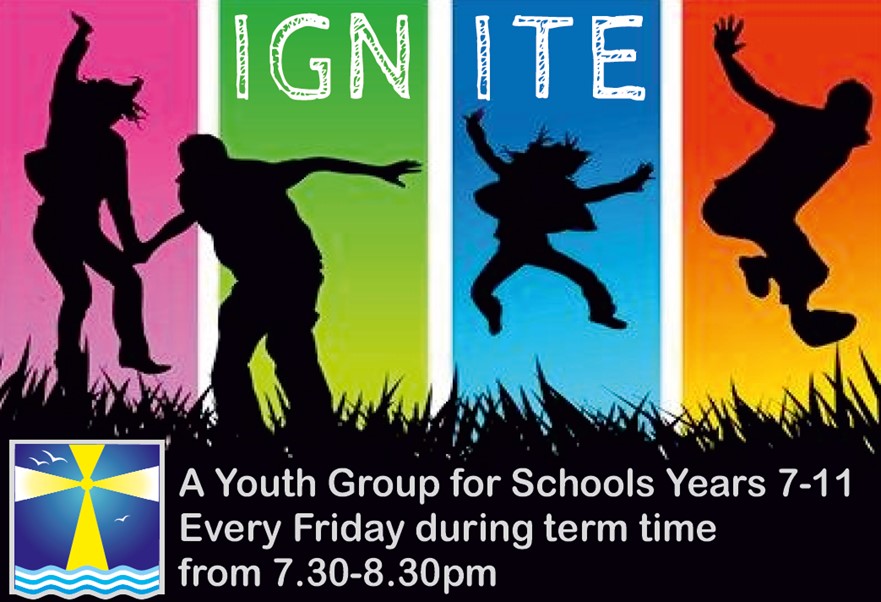 IGN ITE

A Youth Group for Schools Years 7-11
Every Friday during term time
from 7.30-8.30pm